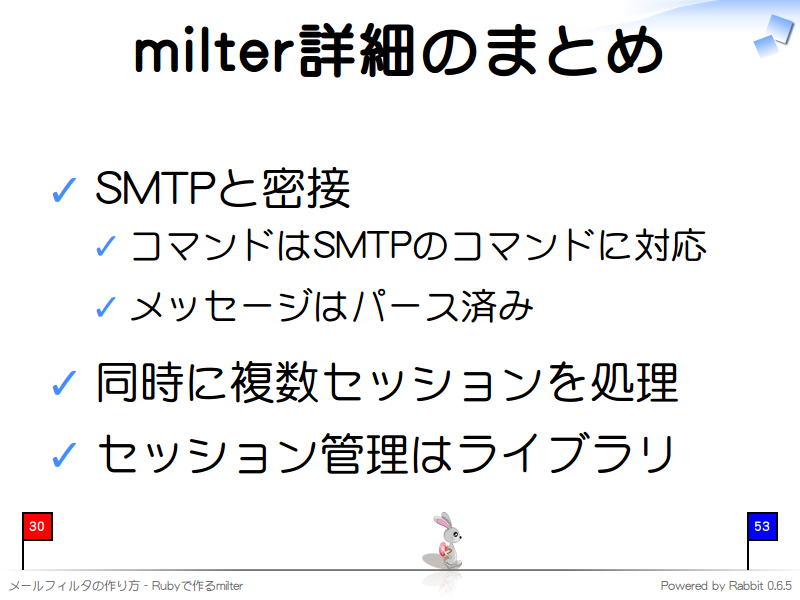 milter詳細のまとめ

✓ SMTPと密接

✓ コマンドはSMTPのコマンドに対応

✓ メッセージはパース済み

✓ 同時に複数セッションを処理

✓ セッション管理はライブラリ

30

53

メールフィルタの作り方 - Rubyで作るmilter

Powered by Rabbit 0.6.5